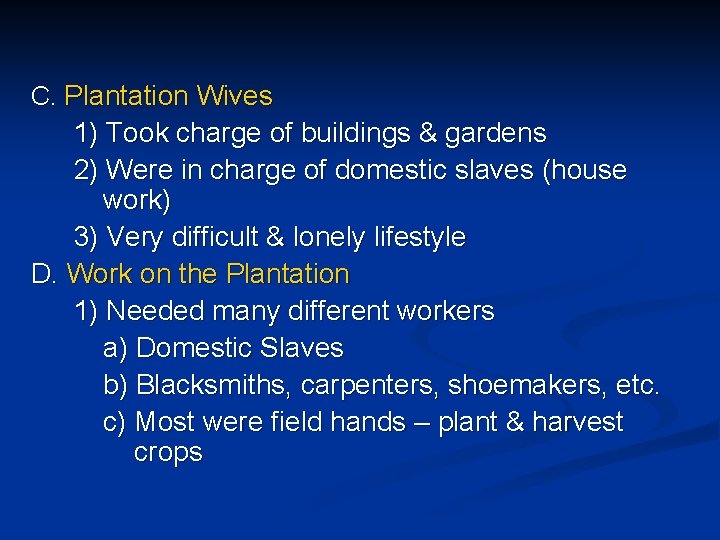 C. Plantation Wives

1) Took charge of buildings & gardens

2) Were in charge of domestic slaves (house work)

3) Very difficult & lonely lifestyle

D. Work on the Plantation

1) Needed many different workers

a) Domestic Slaves

b) Blacksmiths, carpenters, shoemakers, etc.

c) Most were field hands – plant & harvest crops